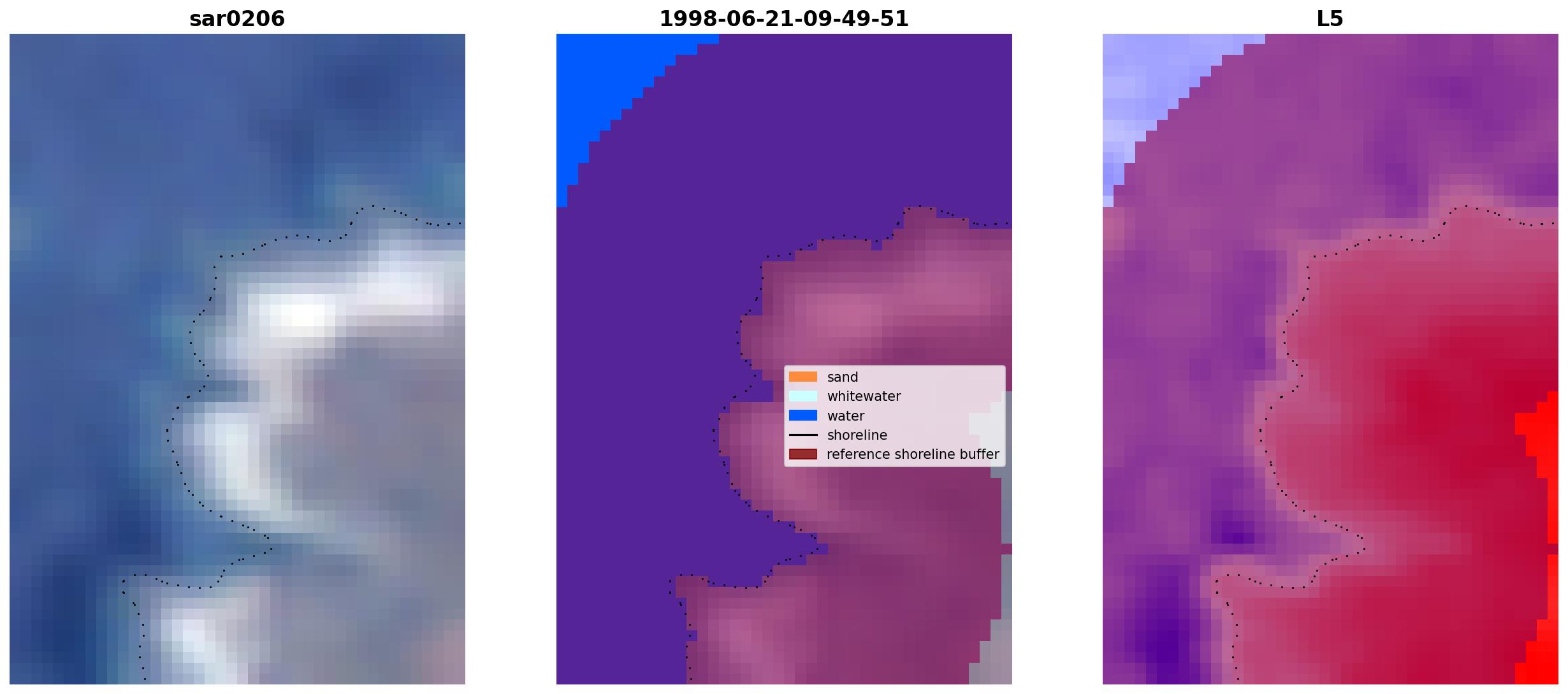 sar0206

1998-06-21-09-49-51

sand
whitewater
water
shoreline
reference shoreline buffer

L5